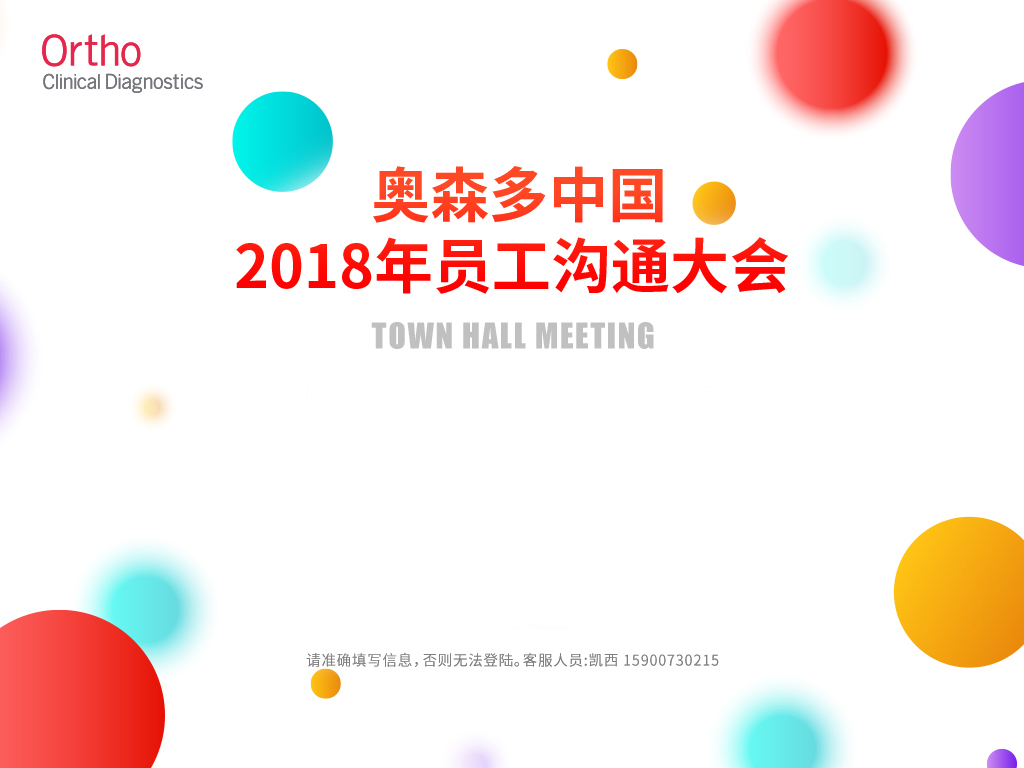 Ortho
Clinical Diagnostics

奥森多中国
2018年员工沟通大会

TOWN HALL MEETING

请准确填写信息，否则无法登陆。客服人员:凯西 15900730215